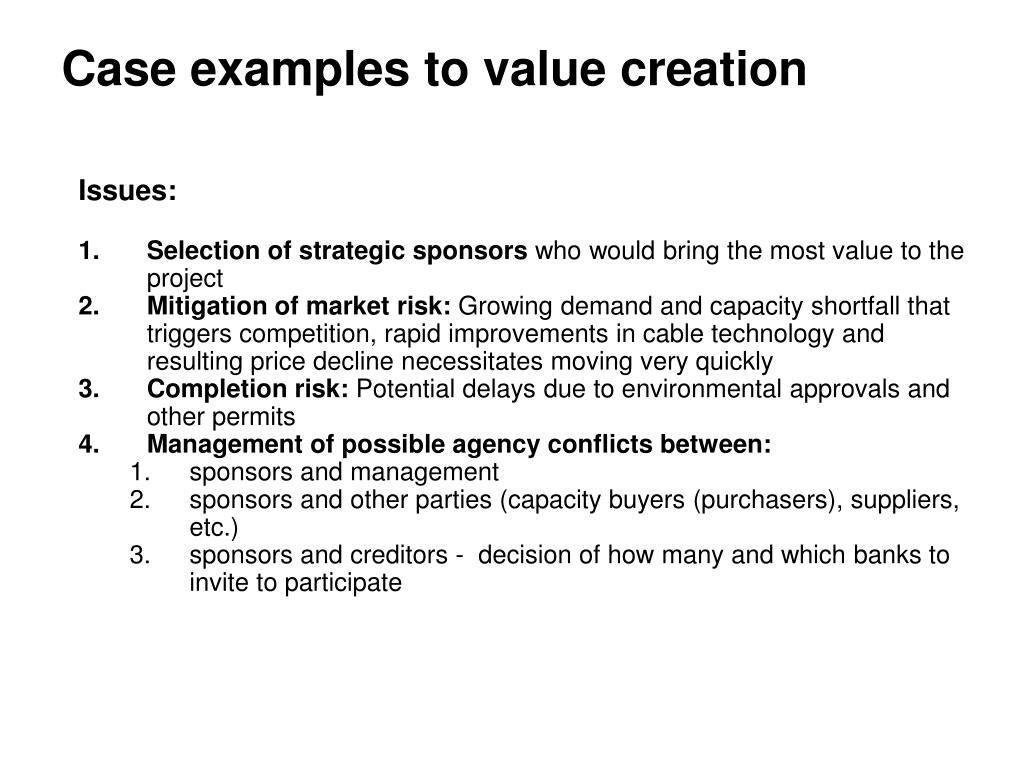 Case examples to value creation

Issues:

1. Selection of strategic sponsors who would bring the most value to the project
2. Mitigation of market risk: Growing demand and capacity shortfall that triggers competition, rapid improvements in cable technology and resulting price decline necessitates moving very quickly
3. Completion risk: Potential delays due to environmental approvals and other permits
4. Management of possible agency conflicts between:
   1. sponsors and management
   2. sponsors and other parties (capacity buyers (purchasers), suppliers, etc.)
   3. sponsors and creditors - decision of how many and which banks to invite to participate